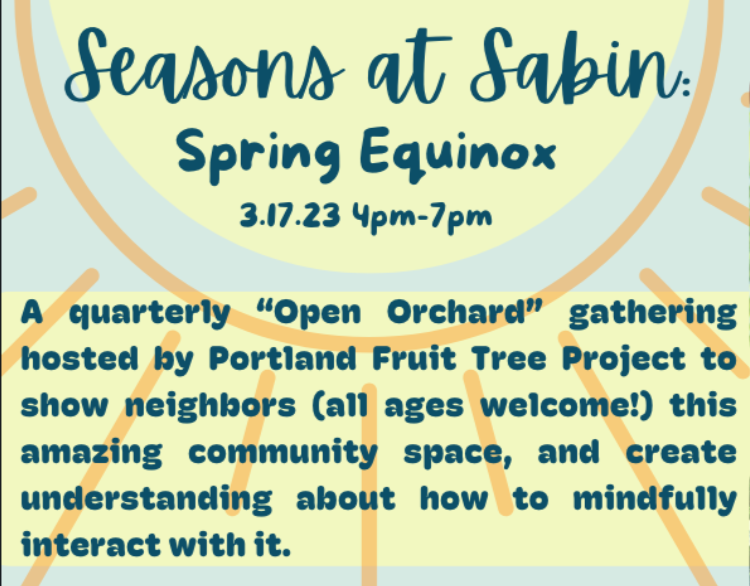 Seasons at Sabin:
Spring Equinox
3.17.23 4pm-7pm

A quarterly “Open Orchard” gathering hosted by Portland Fruit Tree Project to show neighbors (all ages welcome!) this amazing community space, and create understanding about how to mindfully interact with it.